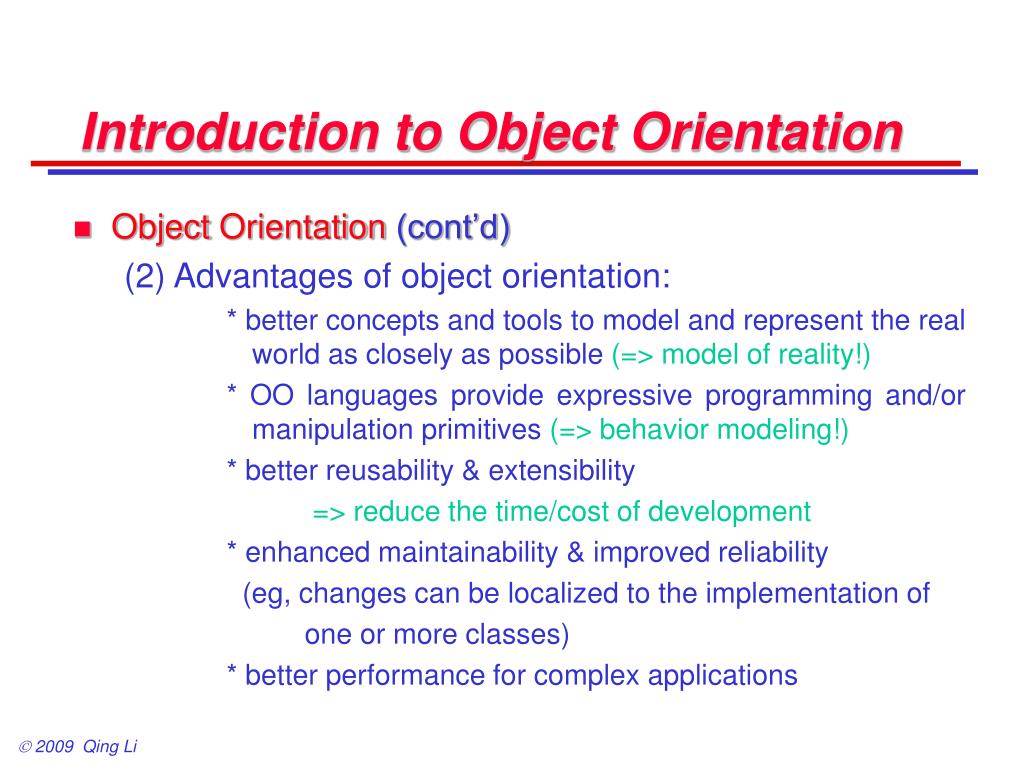 Introduction to Object Orientation

Object Orientation (cont'd)

(2) Advantages of object orientation:

* better concepts and tools to model and represent the real world as closely as possible (=> model of reality!)

* OO languages provide expressive programming and/or manipulation primitives (=> behavior modeling!)

* better reusability & extensibility

=> reduce the time/cost of development

* enhanced maintainability & improved reliability

(eg, changes can be localized to the implementation of one or more classes)

* better performance for complex applications

© 2009 Qing Li